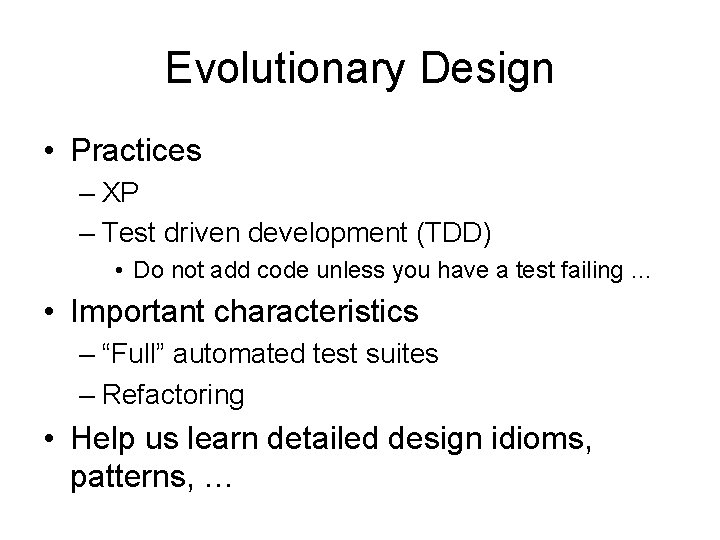 Evolutionary Design

• Practices
– XP
– Test driven development (TDD)
• Do not add code unless you have a test failing …
• Important characteristics
– “Full” automated test suites
– Refactoring
• Help us learn detailed design idioms, patterns, …